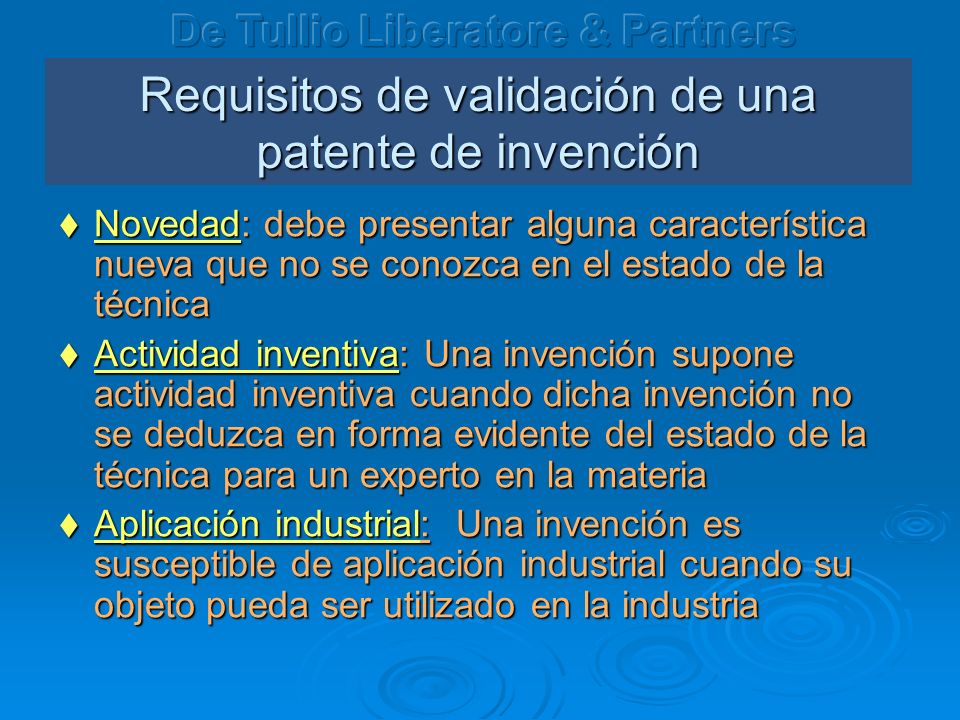 De Tullio Liberatore & Partners

Requisitos de validación de una patente de invención

♦ Novedad: debe presentar alguna característica nueva que no se conozca en el estado de la técnica

♦ Actividad inventiva: Una invención supone actividad inventiva cuando dicha invención no se deduzca en forma evidente del estado de la técnica para un experto en la materia

♦ Aplicación industrial: Una invención es susceptible de aplicación industrial cuando su objeto pueda ser utilizado en la industria